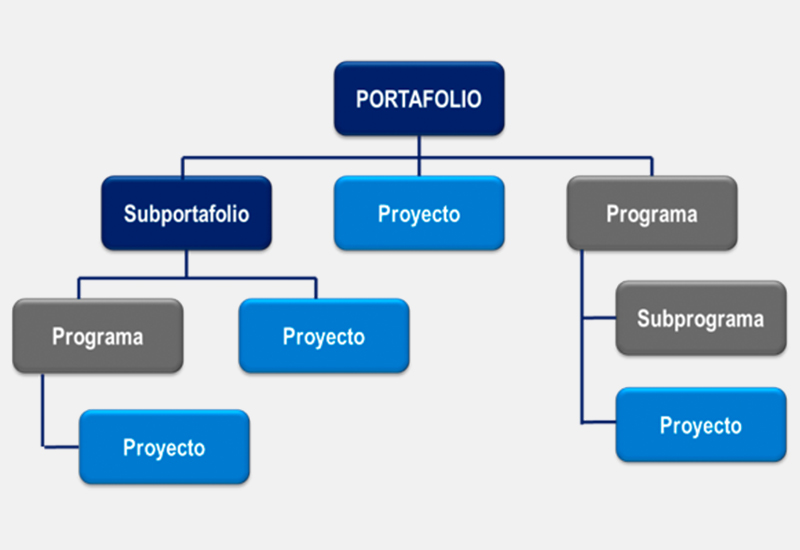 PORTAFOLIO

Subportafolio

Proyecto

Programa

Programa

Proyecto

Subprograma

Proyecto

Proyecto